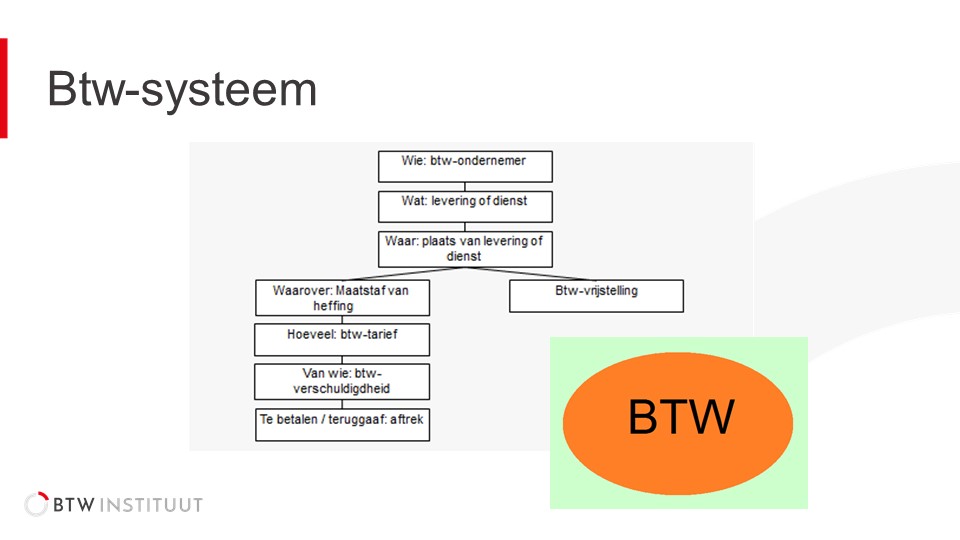 Btw-systeem

Wie: btw-ondernemer

Wat: levering of dienst

Waar: plaats van levering of dienst

Waarover: Maatstaf van heffing

Btw-vrijstelling

Hoeveel: btw-tarief

Van wie: btw-verschuldigdheid

Te betalen / teruggaaf: aftrek

BTW

BTW INSTITUUT